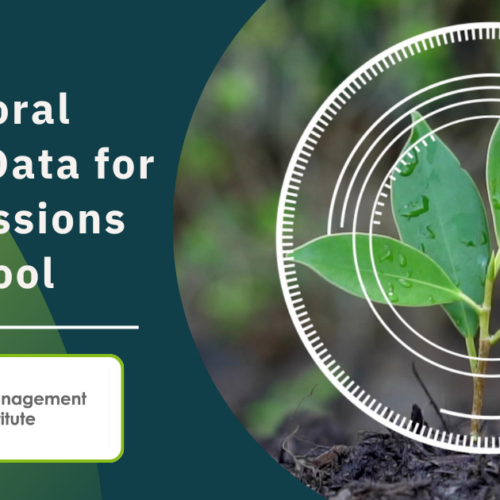 oral
Data for
ssions
ool

nagement
itute